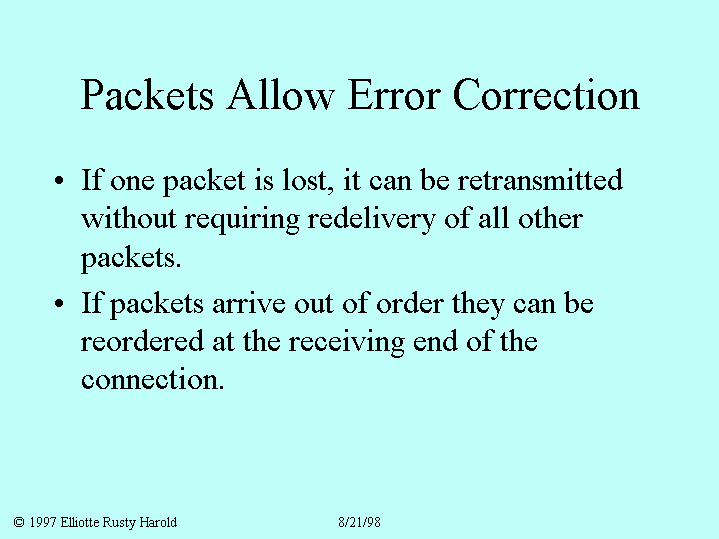 Packets Allow Error Correction

• If one packet is lost, it can be retransmitted without requiring redelivery of all other packets.

• If packets arrive out of order they can be reordered at the receiving end of the connection.

© 1997 Elliotte Rusty Harold

8/21/98